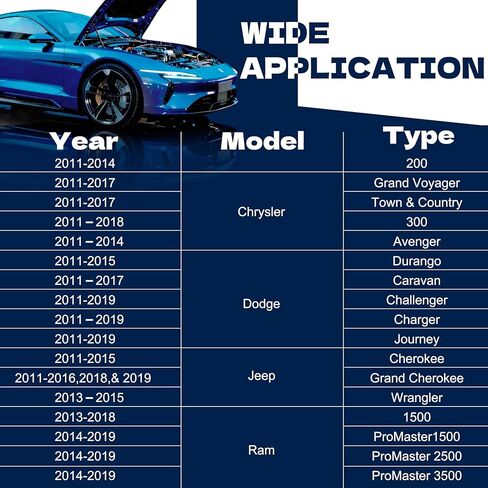 WIDE APPLICATION

| Year | Model | Type |
|---|---|---|
| 2011-2014 | | 200 |
| 2011-2017 | Chrysler | Grand Voyager |
| 2011-2017 | Chrysler | Town & Country |
| 2011 – 2018 | Chrysler | 300 |
| 2011 – 2014 | Chrysler | Avenger |
| 2011-2015 | Dodge | Durango |
| 2011 – 2017 | Dodge | Caravan |
| 2011-2019 | Dodge | Challenger |
| 2011 – 2019 | Dodge | Charger |
| 2011-2019 | Dodge | Journey |
| 2011-2015 | Jeep | Cherokee |
| 2011-2016,2018,& 2019 | Jeep | Grand Cherokee |
| 2013 – 2015 | Jeep | Wrangler |
| 2013-2018 | Ram | 1500 |
| 2014-2019 | Ram | ProMaster1500 |
| 2014-2019 | Ram | ProMaster 2500 |
| 2014-2019 | Ram | ProMaster 3500 |